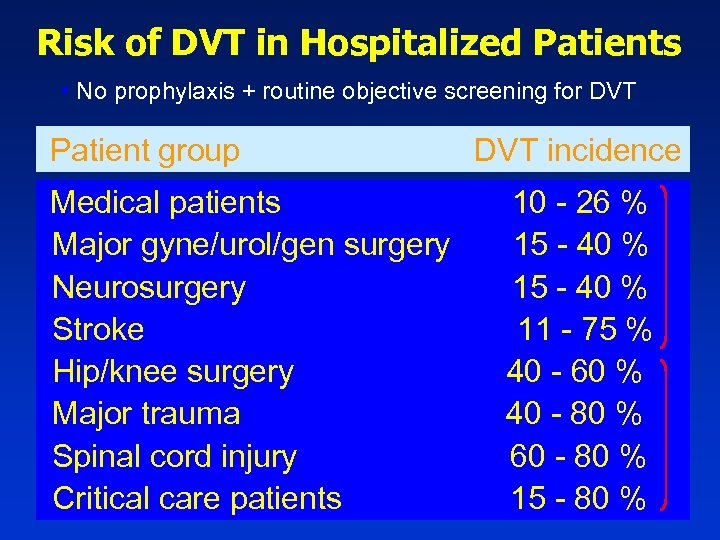 Risk of DVT in Hospitalized Patients

• No prophylaxis + routine objective screening for DVT

| Patient group | DVT incidence |
|---|---|
| Medical patients | 10 - 26 % |
| Major gyne/urol/gen surgery | 15 - 40 % |
| Neurosurgery | 15 - 40 % |
| Stroke | 11 - 75 % |
| Hip/knee surgery | 40 - 60 % |
| Major trauma | 40 - 80 % |
| Spinal cord injury | 60 - 80 % |
| Critical care patients | 15 - 80 % |